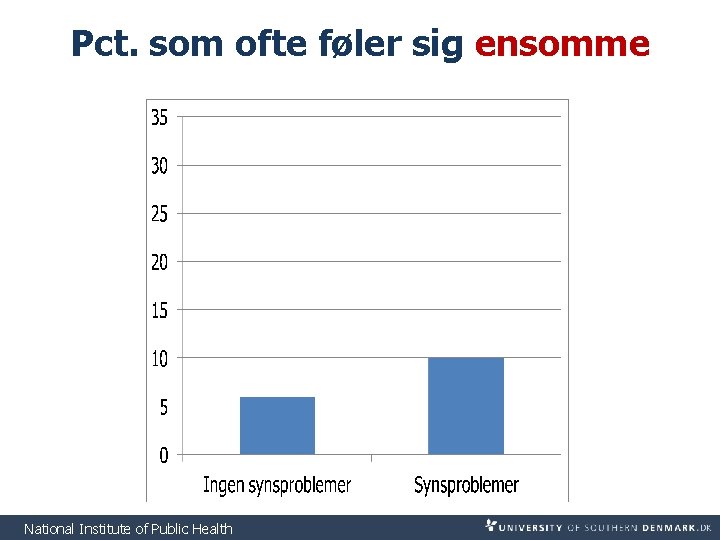 Pct. som ofte føler sig ensomme

35
30
25
20
15
10
5
0

Ingen synsproblemer
Synsproblemer

National Institute of Public Health
UNIVERSITY OF SOUTHERN DENMARK.DK